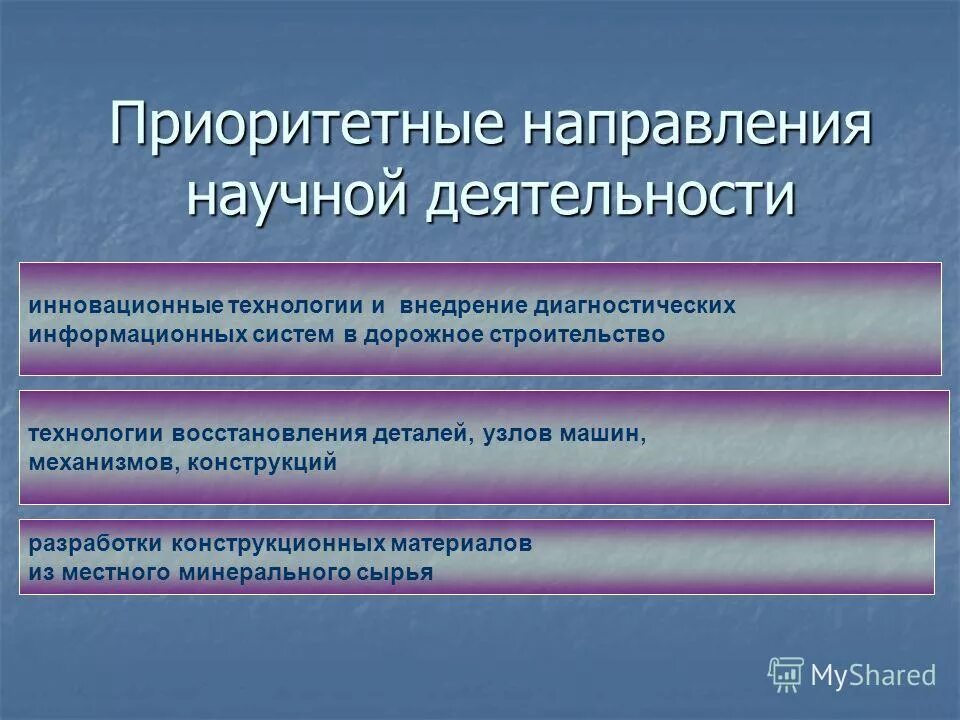 Приоритетные направления научной деятельности

инновационные технологии и внедрение диагностических информационных систем в дорожное строительство

технологии восстановления деталей, узлов машин, механизмов, конструкций

разработки конструкционных материалов из местного минерального сырья

MyShared